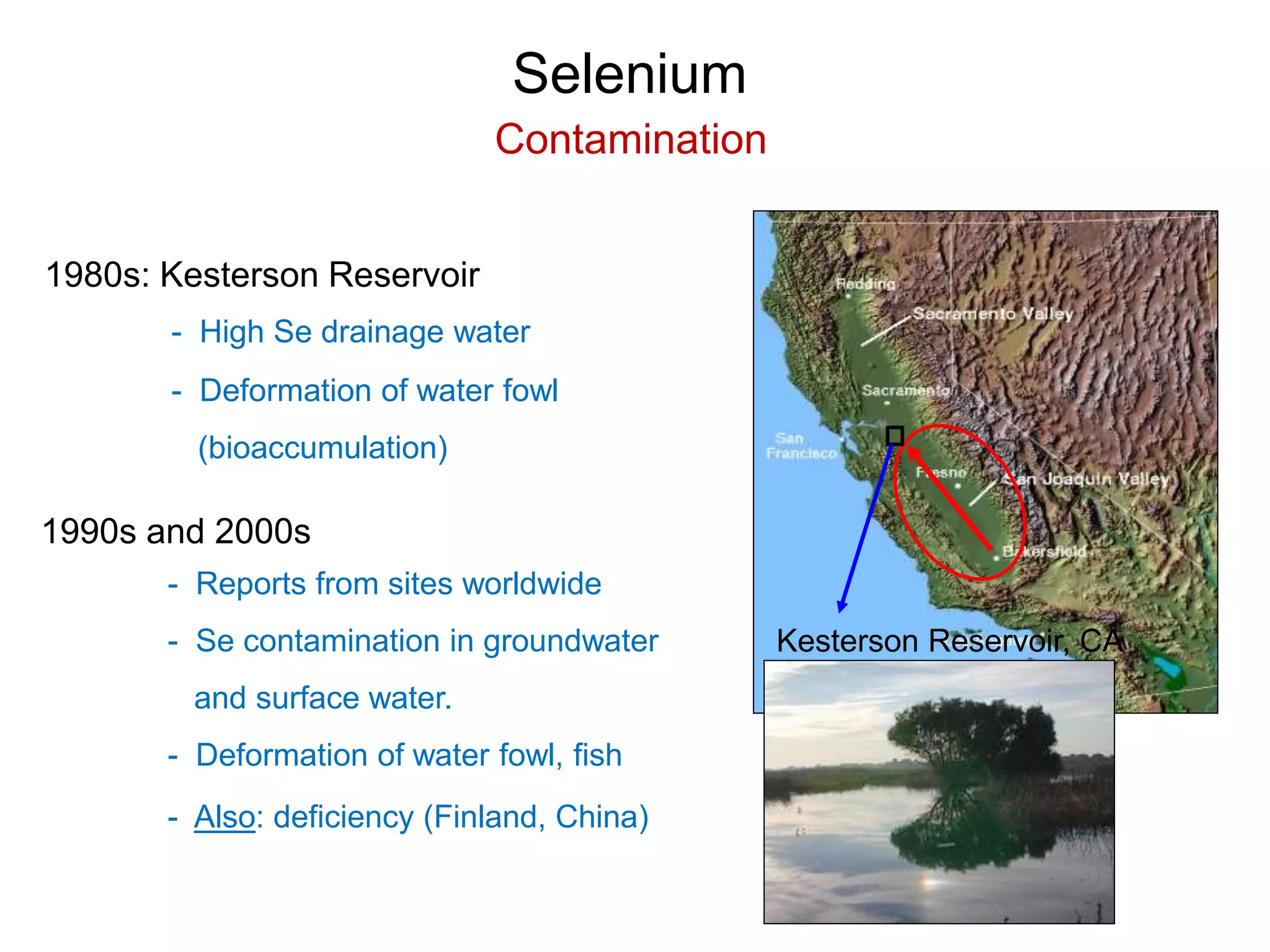 Selenium

Contamination

1980s: Kesterson Reservoir

- High Se drainage water
- Deformation of water fowl (bioaccumulation)

1990s and 2000s

- Reports from sites worldwide
- Se contamination in groundwater and surface water.
- Deformation of water fowl, fish
- Also: deficiency (Finland, China)

Redding

Sacramento Valley

Sacramento

San Francisco

Fresno

San Joaquin Valley

Bakersfield

Kesterson Reservoir, CA